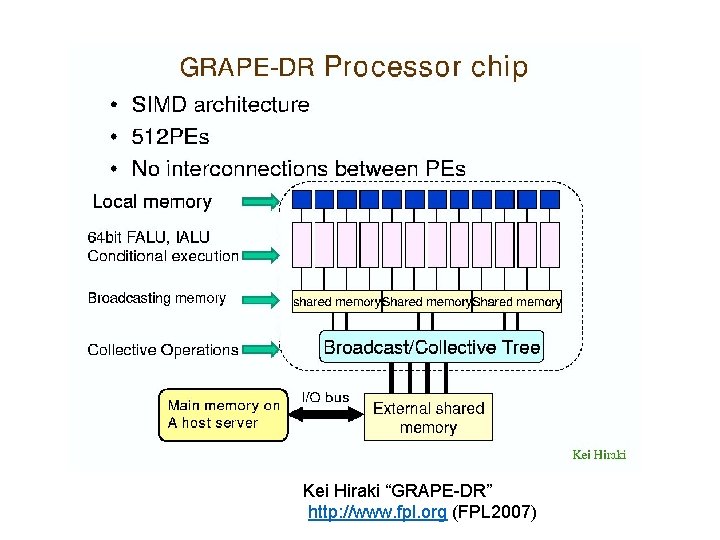 GRAPE-DR Processor chip

• SIMD architecture
• 512PEs
• No interconnections between PEs

Local memory

64bit FALU, IALU
Conditional execution

Broadcasting memory

Collective Operations

shared memory Shared memory Shared memory

Broadcast/Collective Tree

Main memory on A host server

I/O bus

External shared memory

Kei Hiraki

Kei Hiraki "GRAPE-DR"
http://www.fpl.org (FPL2007)